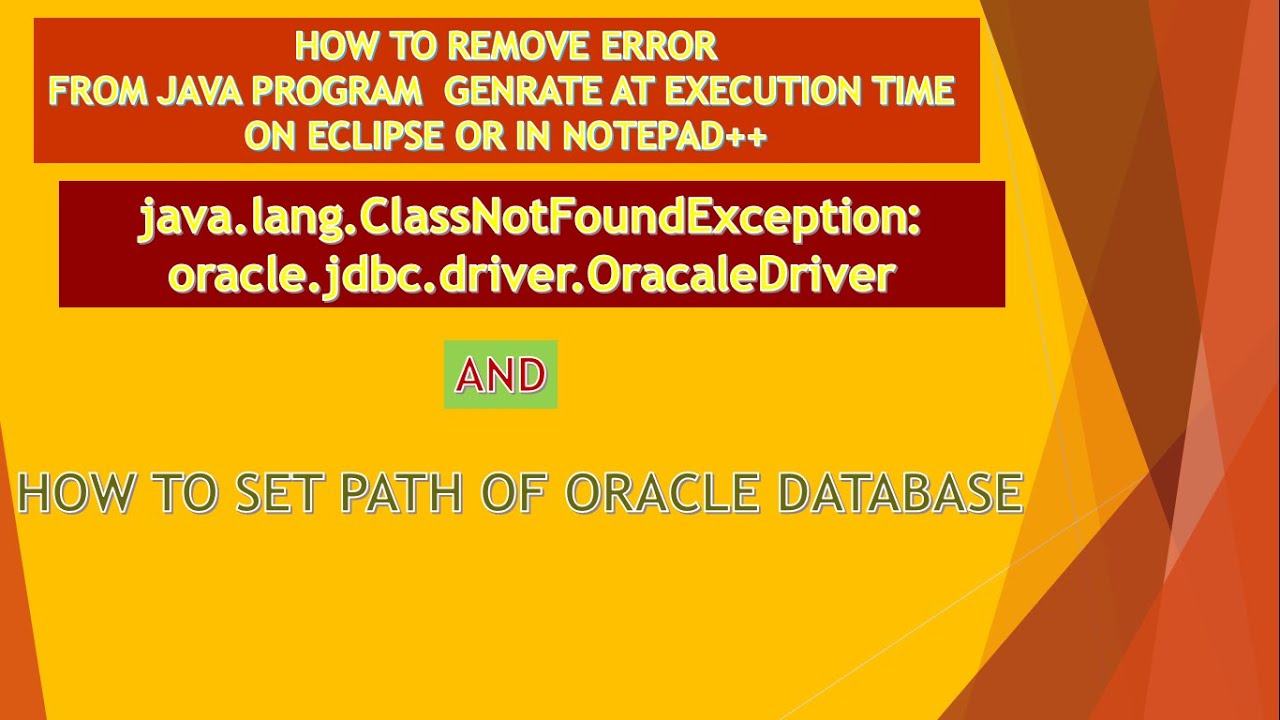 HOW TO REMOVE ERROR
FROM JAVA PROGRAM GENRATE AT EXECUTION TIME
ON ECLIPSE OR IN NOTEPAD++

java.lang.ClassNotFoundException:
oracle.jdbc.driver.OracaleDriver

AND

HOW TO SET PATH OF ORACLE DATABASE